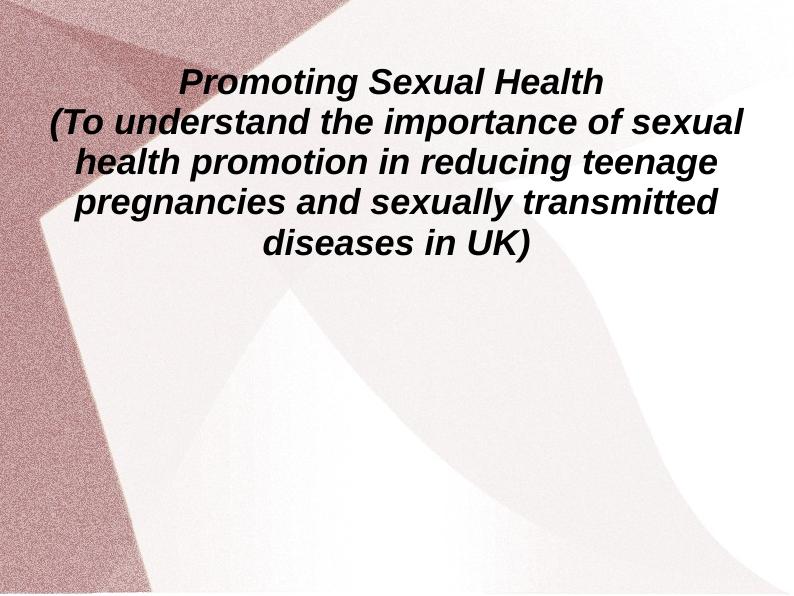 Promoting Sexual Health
(To understand the importance of sexual health promotion in reducing teenage pregnancies and sexually transmitted diseases in UK)